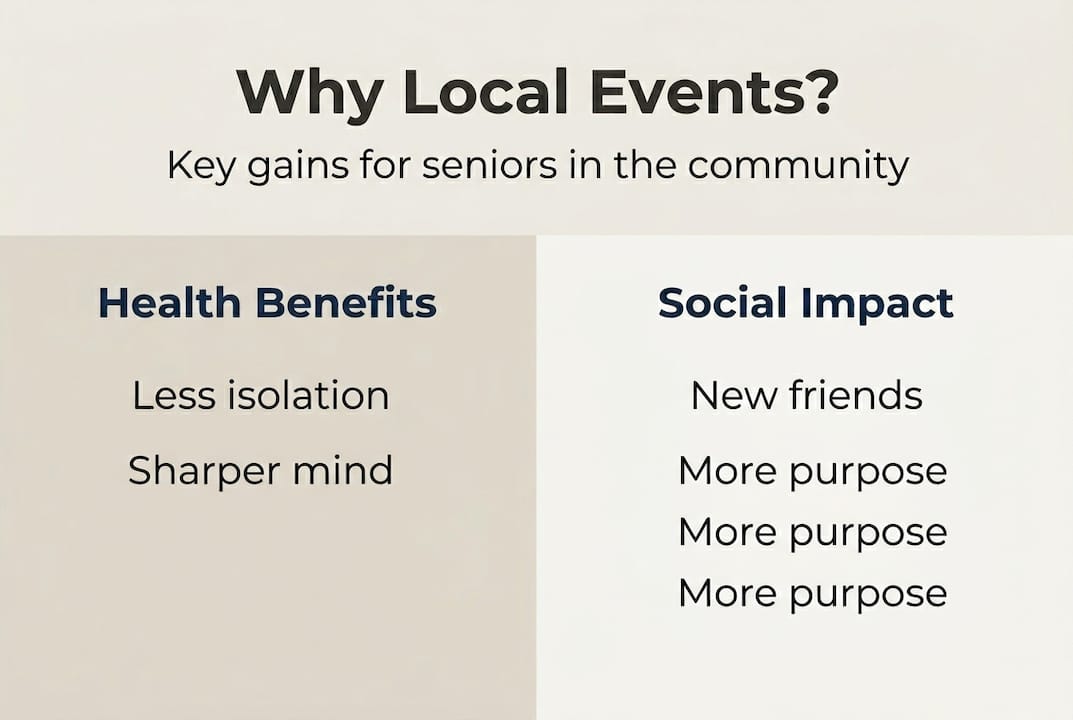 Why Local Events?

Key gains for seniors in the community

Health Benefits

Less isolation

Sharper mind

Social Impact

New friends

More purpose

More purpose

More purpose